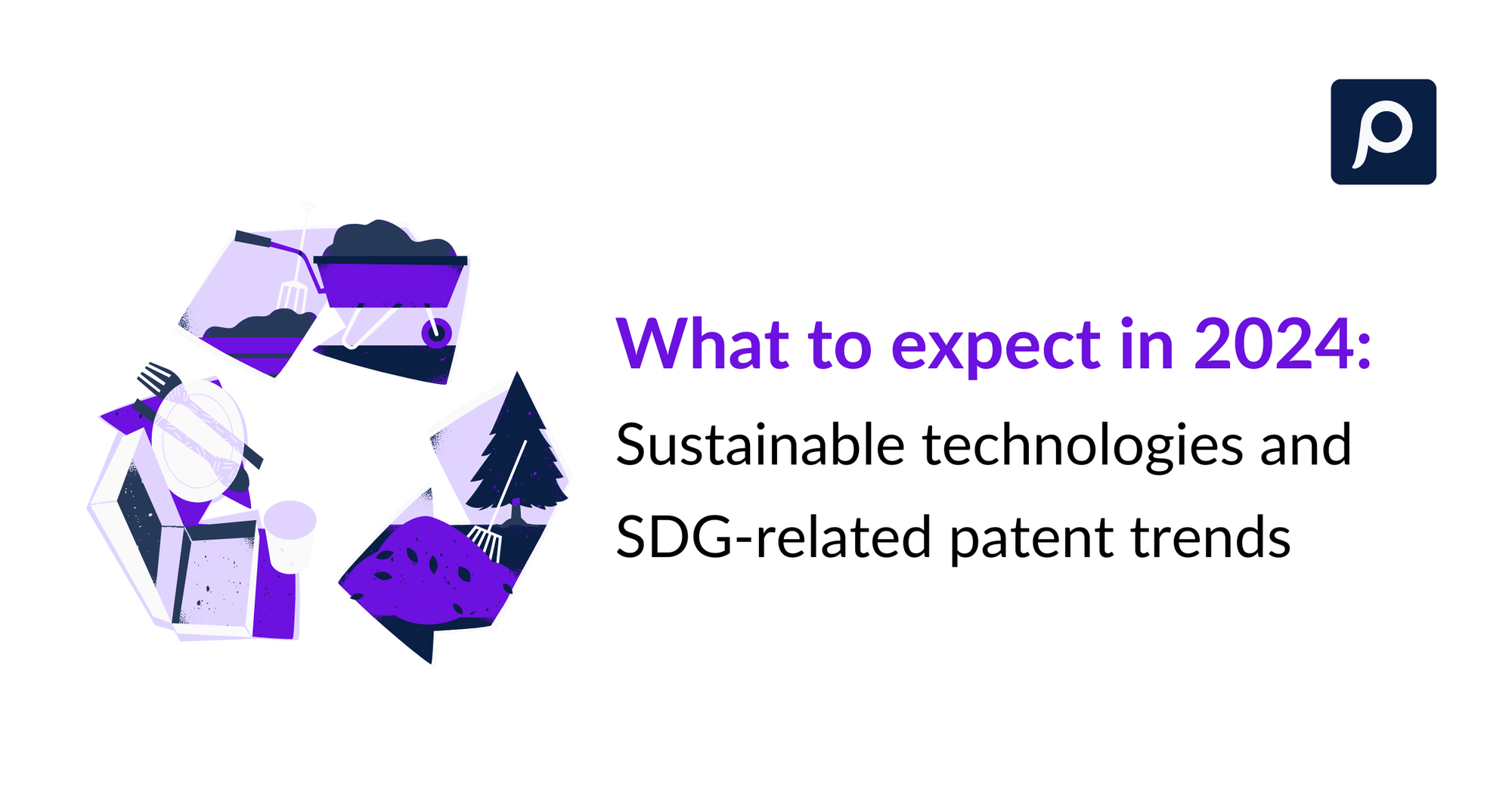 What to expect in 2024:
Sustainable technologies and SDG-related patent trends